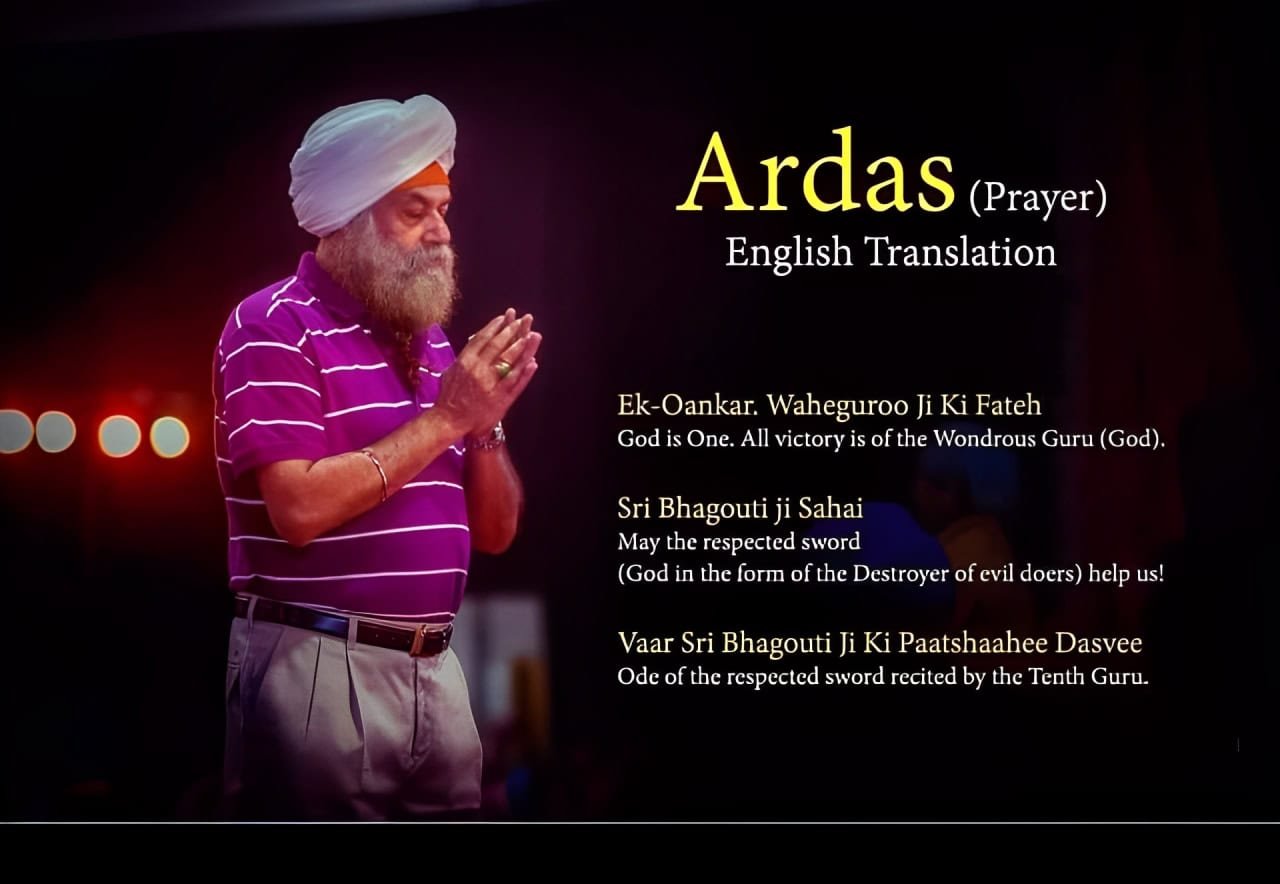 Ardas (Prayer)
English Translation

Ek-Oankar. Waheguroo Ji Ki Fateh
God is One. All victory is of the Wondrous Guru (God).

Sri Bhagouti ji Sahai
May the respected sword
(God in the form of the Destroyer of evil doers) help us!

Vaar Sri Bhagouti Ji Ki Paatshaahee Dasvee
Ode of the respected sword recited by the Tenth Guru.